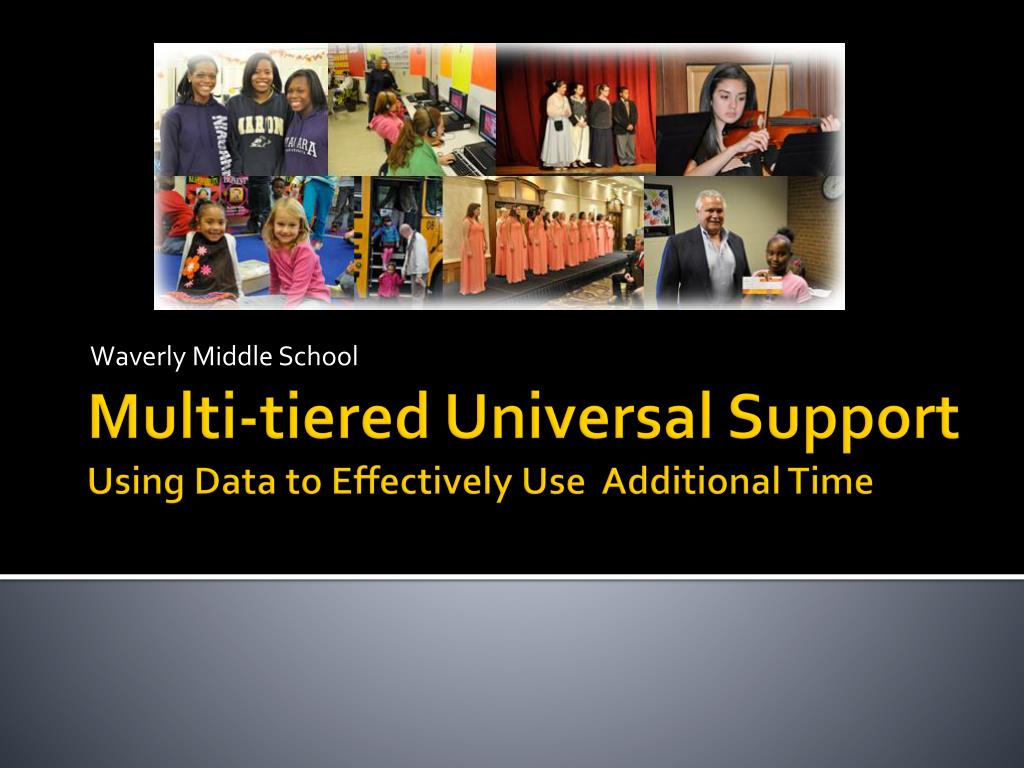 Waverly Middle School

Multi-tiered Universal Support
Using Data to Effectively Use Additional Time